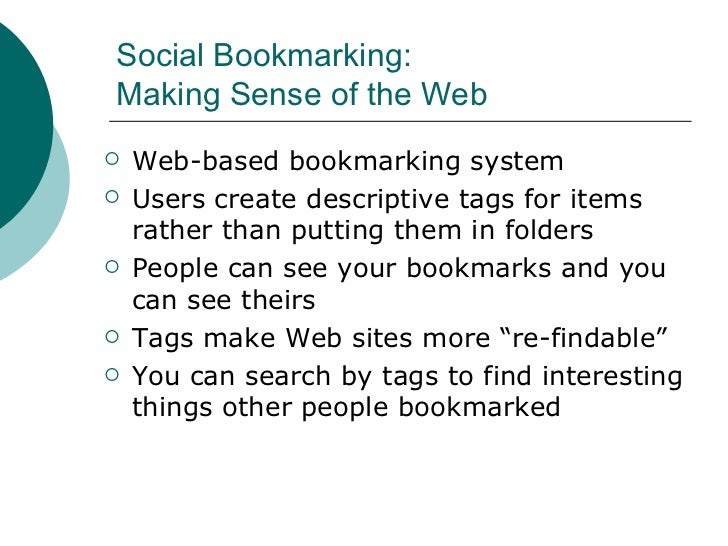 Social Bookmarking:
Making Sense of the Web

- Web-based bookmarking system
- Users create descriptive tags for items rather than putting them in folders
- People can see your bookmarks and you can see theirs
- Tags make Web sites more “re-findable”
- You can search by tags to find interesting things other people bookmarked